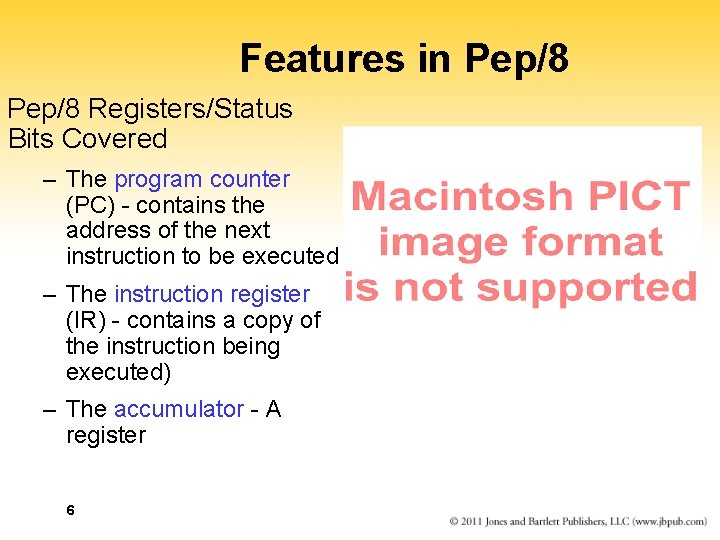 Features in Pep/8

Pep/8 Registers/Status Bits Covered

– The program counter (PC) - contains the address of the next instruction to be executed

– The instruction register (IR) - contains a copy of the instruction being executed)

– The accumulator - A register

Macintosh PICT image format is not supported

6

© 2011 Jones and Bartlett Publishers, LLC (www.jbpub.com)